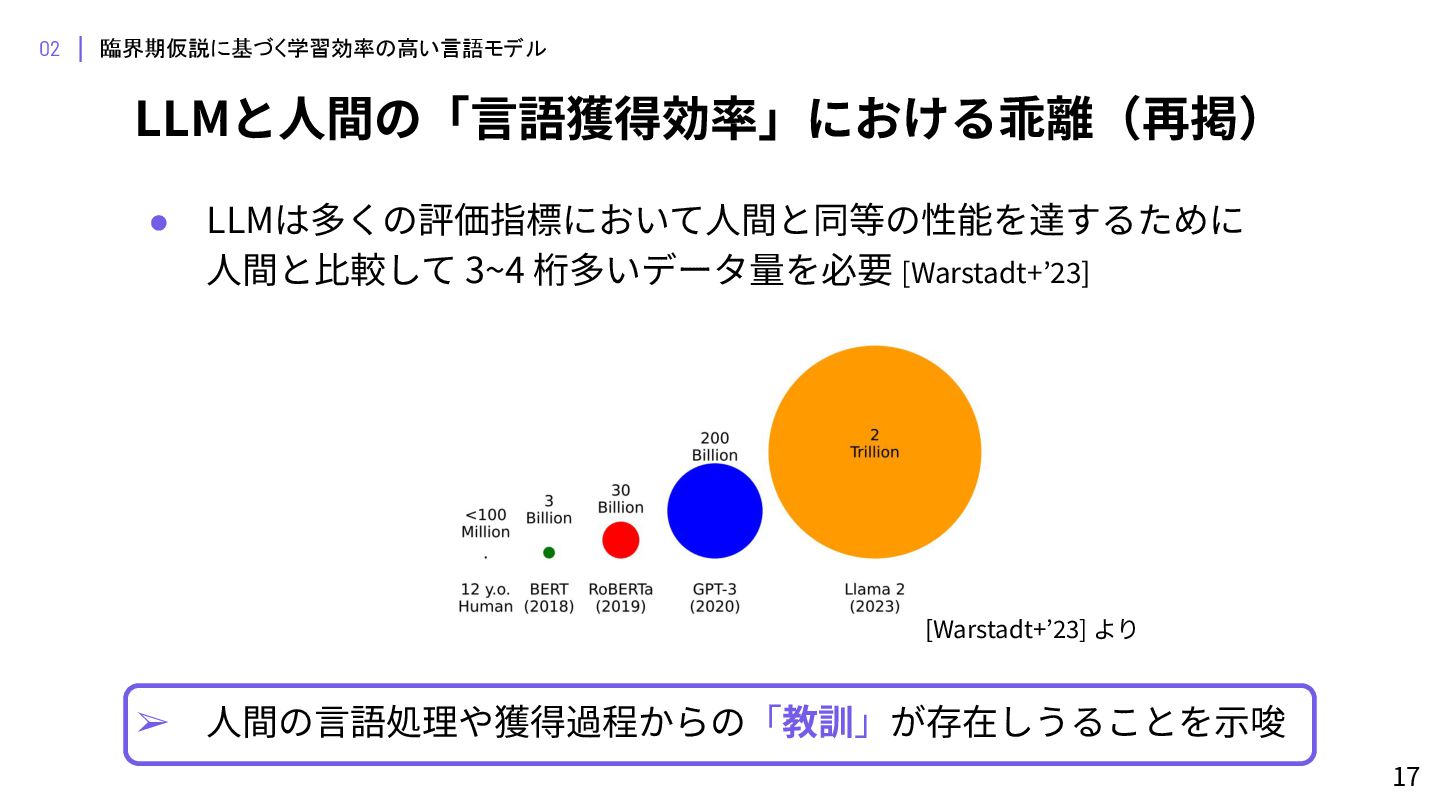 02 | 臨界期仮説に基づく学習効率の高い言語モデル

LLMと人間の「言語獲得効率」における乖離（再掲）

● LLMは多くの評価指標において人間と同等の性能を達するために人間と比較して 3~4 桁多いデータ量を必要 [Warstadt+'23]

<100 Million
3 Billion
30 Billion
200 Billion
2 Trillion

12 y.o. Human
BERT (2018)
RoBERTa (2019)
GPT-3 (2020)
Llama 2 (2023)

[Warstadt+'23] より

➢ 人間の言語処理や獲得過程からの「教訓」が存在しうることを示唆

17